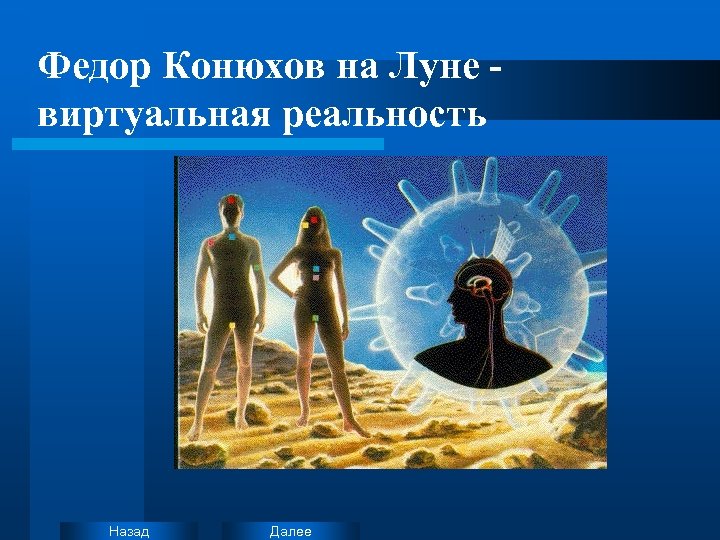 Федор Конюхов на Луне - виртуальная реальность

Назад

Далее